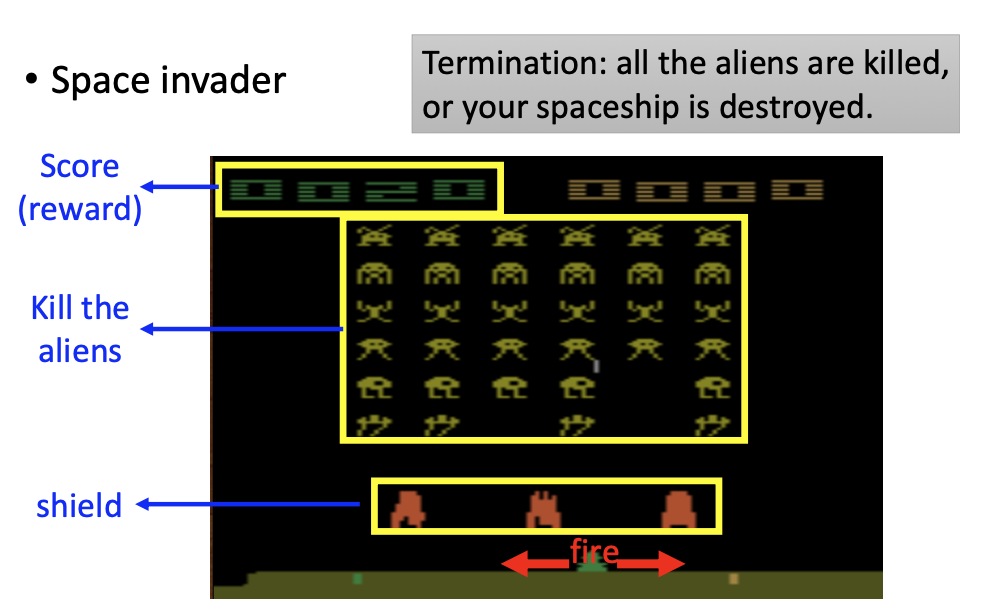 • Space invader

Termination: all the aliens are killed, or your spaceship is destroyed.

Score (reward)

0020

0000

Kill the aliens

shield

fire